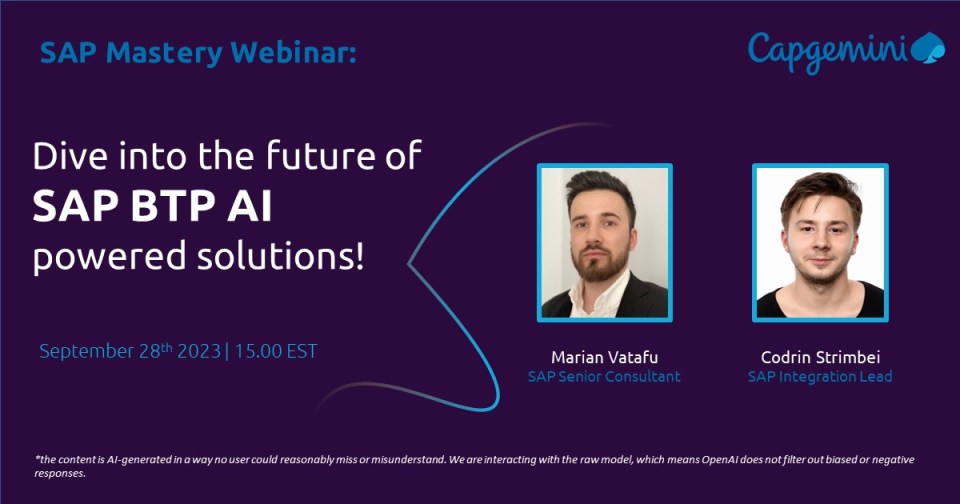 SAP Mastery Webinar:

Capgemini

Dive into the future of
SAP BTP AI
powered solutions!

September 28$^{th}$ 2023 | 15.00 EST

Marian Vatafu
SAP Senior Consultant

Codrin Strimbei
SAP Integration Lead

*the content is AI-generated in a way no user could reasonably miss or misunderstand. We are interacting with the raw model, which means OpenAI does not filter out biased or negative responses.